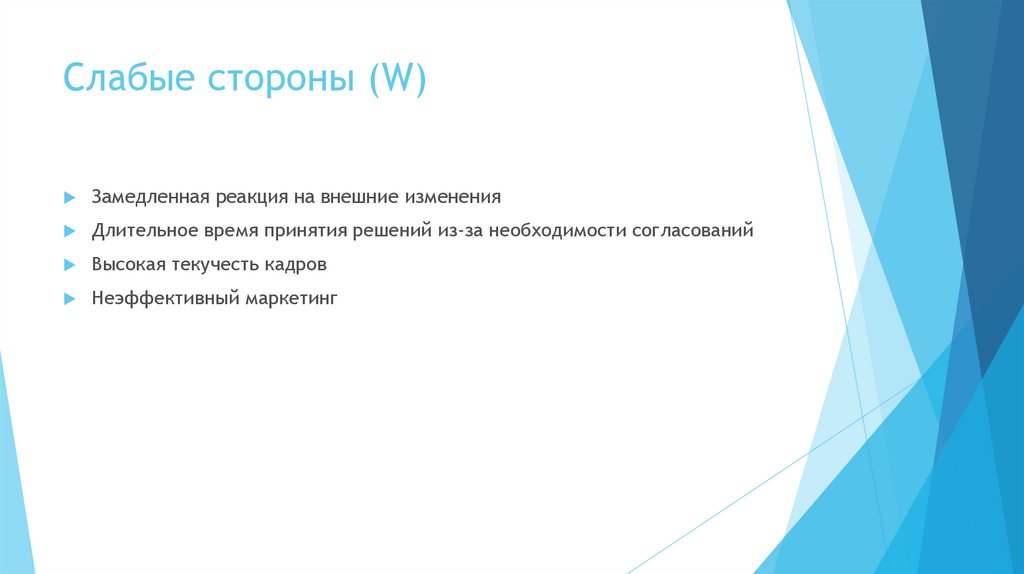 Слабые стороны (W)

Замедленная реакция на внешние изменения

Длительное время принятия решений из-за необходимости согласований

Высокая текучесть кадров

Неэффективный маркетинг